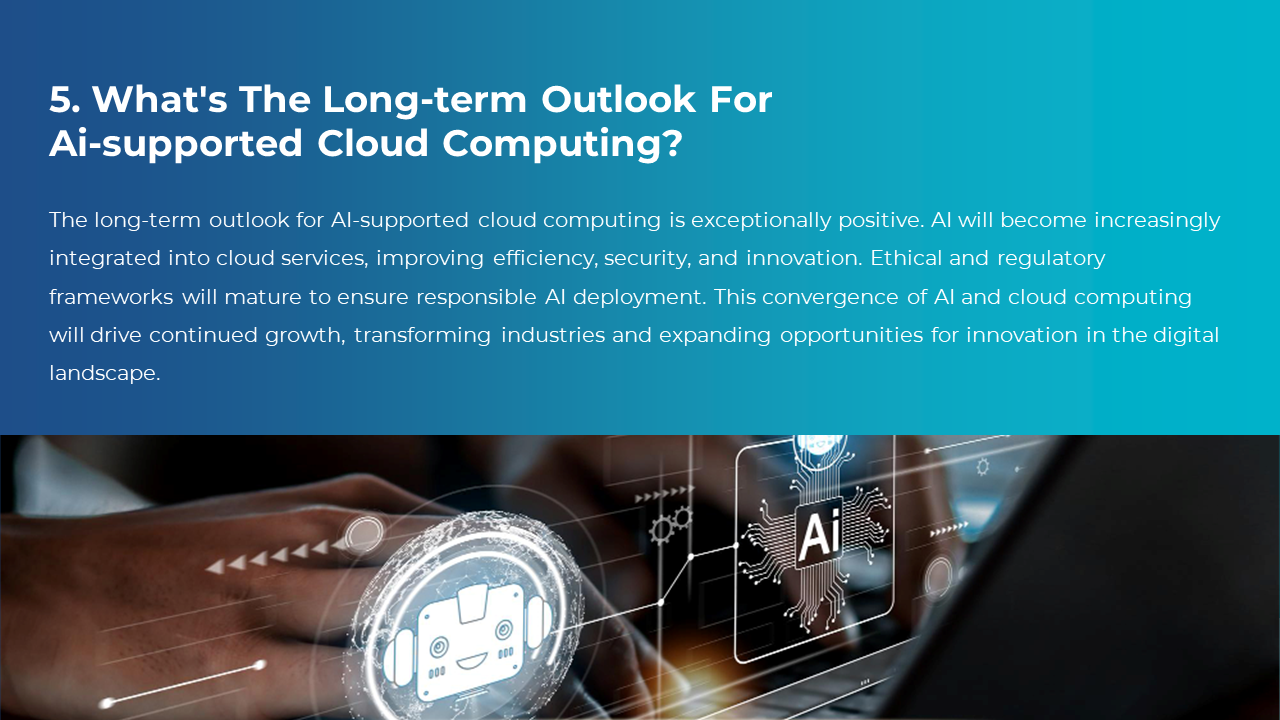 5. What's The Long-term Outlook For Ai-supported Cloud Computing?

The long-term outlook for AI-supported cloud computing is exceptionally positive. AI will become increasingly integrated into cloud services, improving efficiency, security, and innovation. Ethical and regulatory frameworks will mature to ensure responsible AI deployment. This convergence of AI and cloud computing will drive continued growth, transforming industries and expanding opportunities for innovation in the digital landscape.

Ai